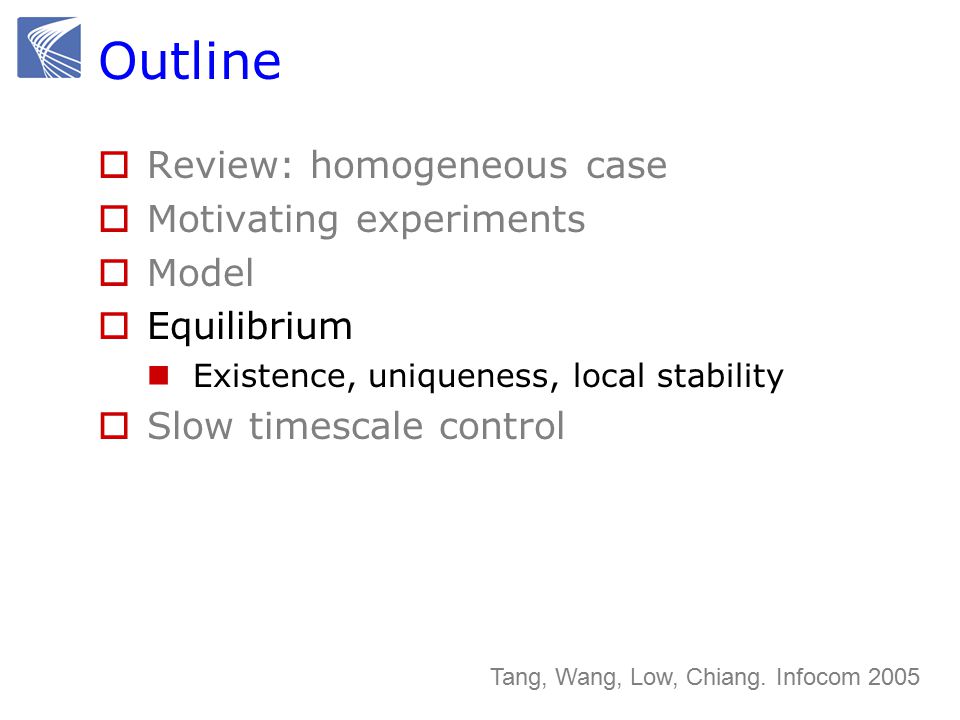 Outline

Review: homogeneous case
Motivating experiments
Model
Equilibrium
Existence, uniqueness, local stability
Slow timescale control

Tang, Wang, Low, Chiang. Infocom 2005